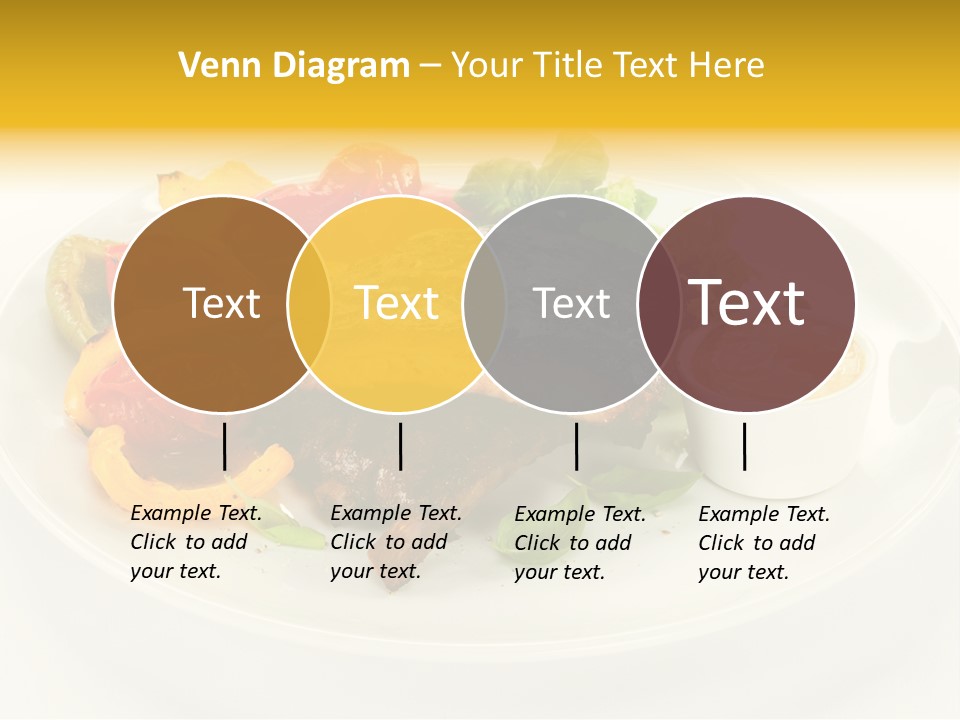 Venn Diagram – Your Title Text Here

Text

Text

Text

Text

Example Text. Click to add your text.

Example Text. Click to add your text.

Example Text. Click to add your text.

Example Text. Click to add your text.